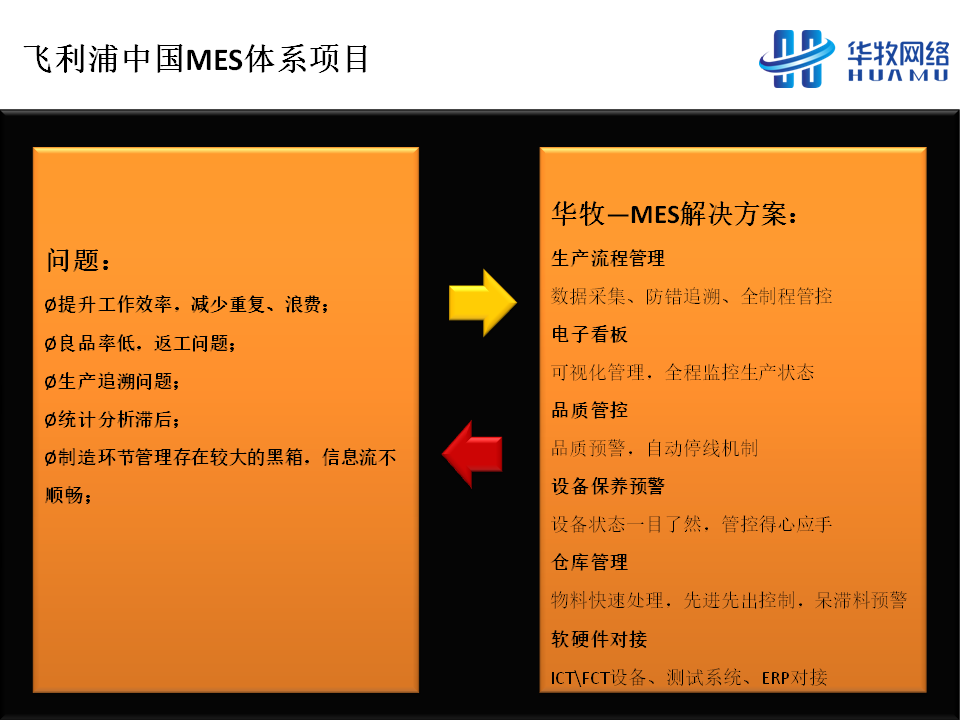 飞利浦中国MES体系项目

华牧网络
HUAMU

问题：

Ø提升工作效率，减少重复、浪费；

Ø良品率低，返工问题；

Ø生产追溯问题；

Ø统计分析滞后；

Ø制造环节管理存在较大的黑箱，信息流不顺畅；

华牧—MES解决方案：

生产流程管理

数据采集、防错追溯、全制程管控

电子看板

可视化管理，全程监控生产状态

品质管控

品质预警，自动停线机制

设备保养预警

设备状态一目了然，管控得心应手

仓库管理

物料快速处理，先进先出控制，呆滞料预警

软硬件对接

ICT\FCT设备、测试系统、ERP对接